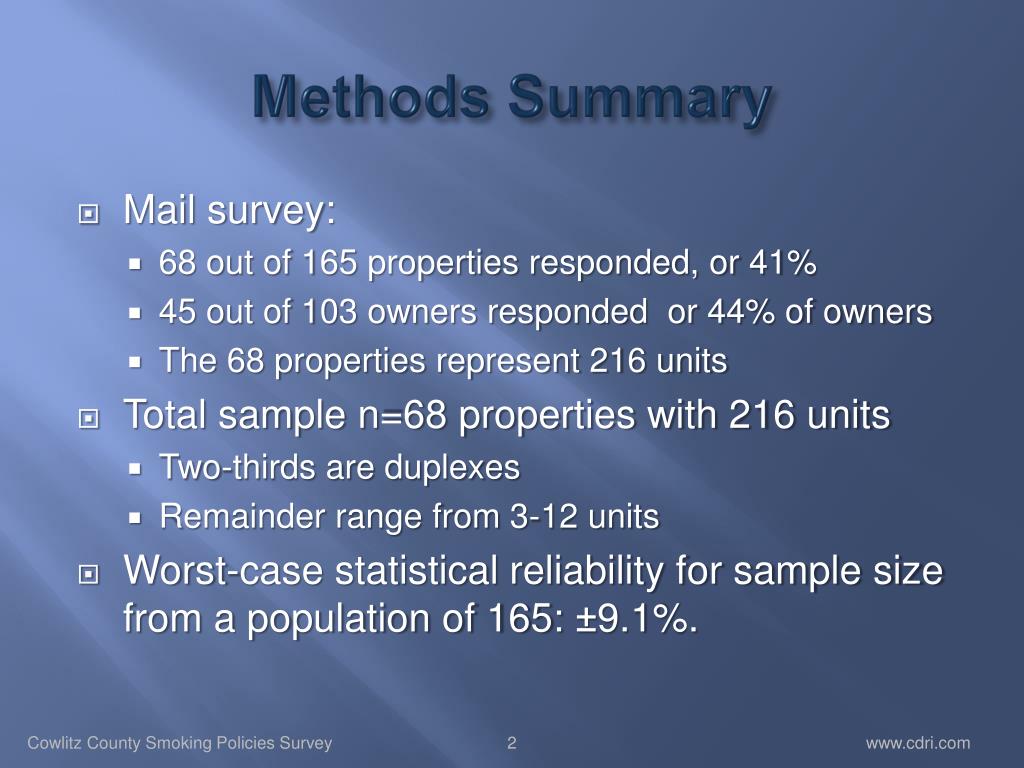 Methods Summary

Mail survey:
68 out of 165 properties responded, or 41%
45 out of 103 owners responded  or 44% of owners
The 68 properties represent 216 units

Total sample n=68 properties with 216 units
Two-thirds are duplexes
Remainder range from 3-12 units

Worst-case statistical reliability for sample size from a population of 165: ±9.1%.

Cowlitz County Smoking Policies Survey 2 www.cdri.com